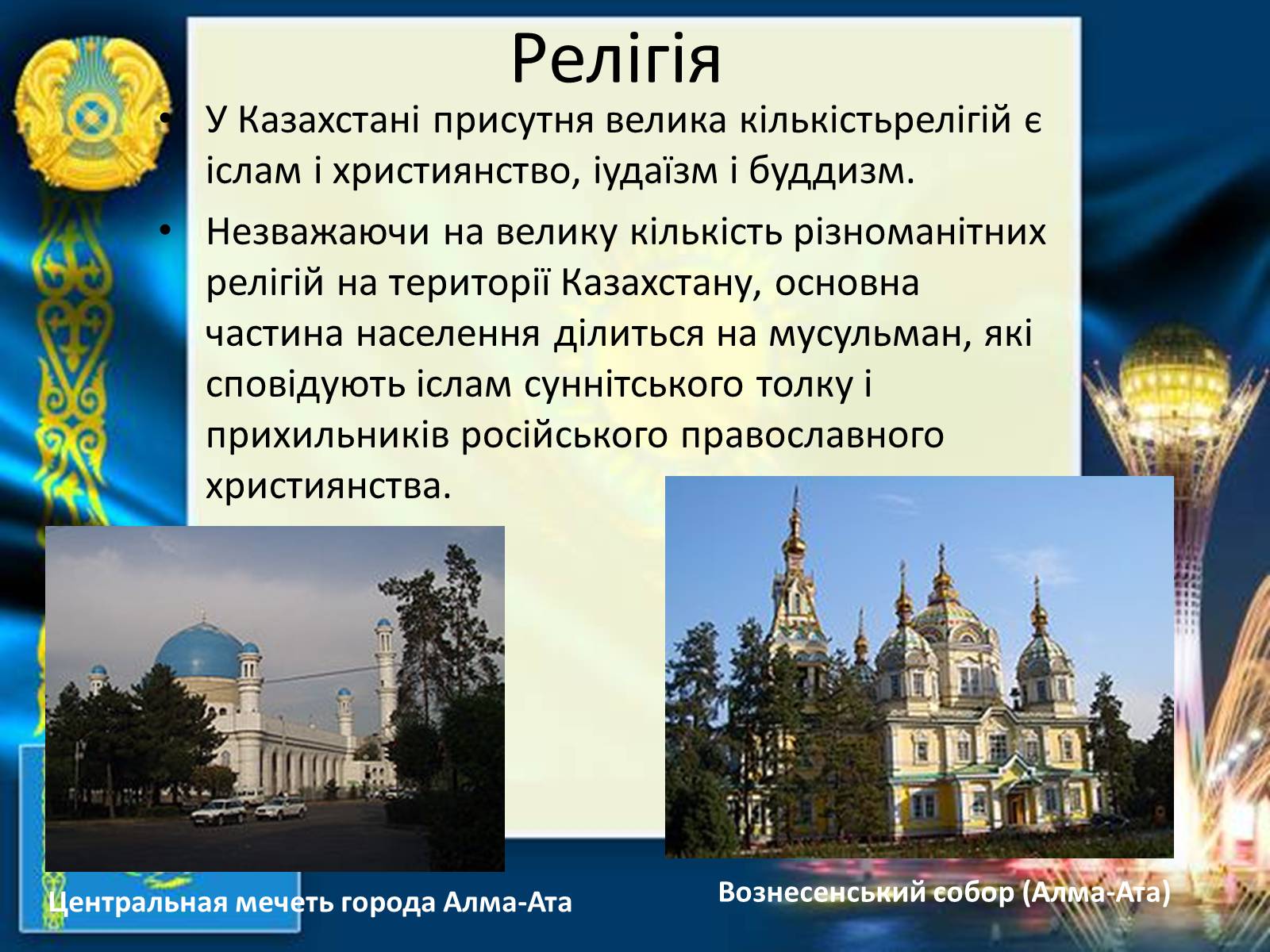 Релігія

• У Казахстані присутня велика кількістьрелігій є іслам і християнство, іудаїзм і буддизм.

• Незважаючи на велику кількість різноманітних релігій на території Казахстану, основна частина населення ділиться на мусульман, які сповідують іслам суннітського толку і прихильників російського православного християнства.

Центральная мечеть города Алма-Ата

Вознесенський собор (Алма-Ата)